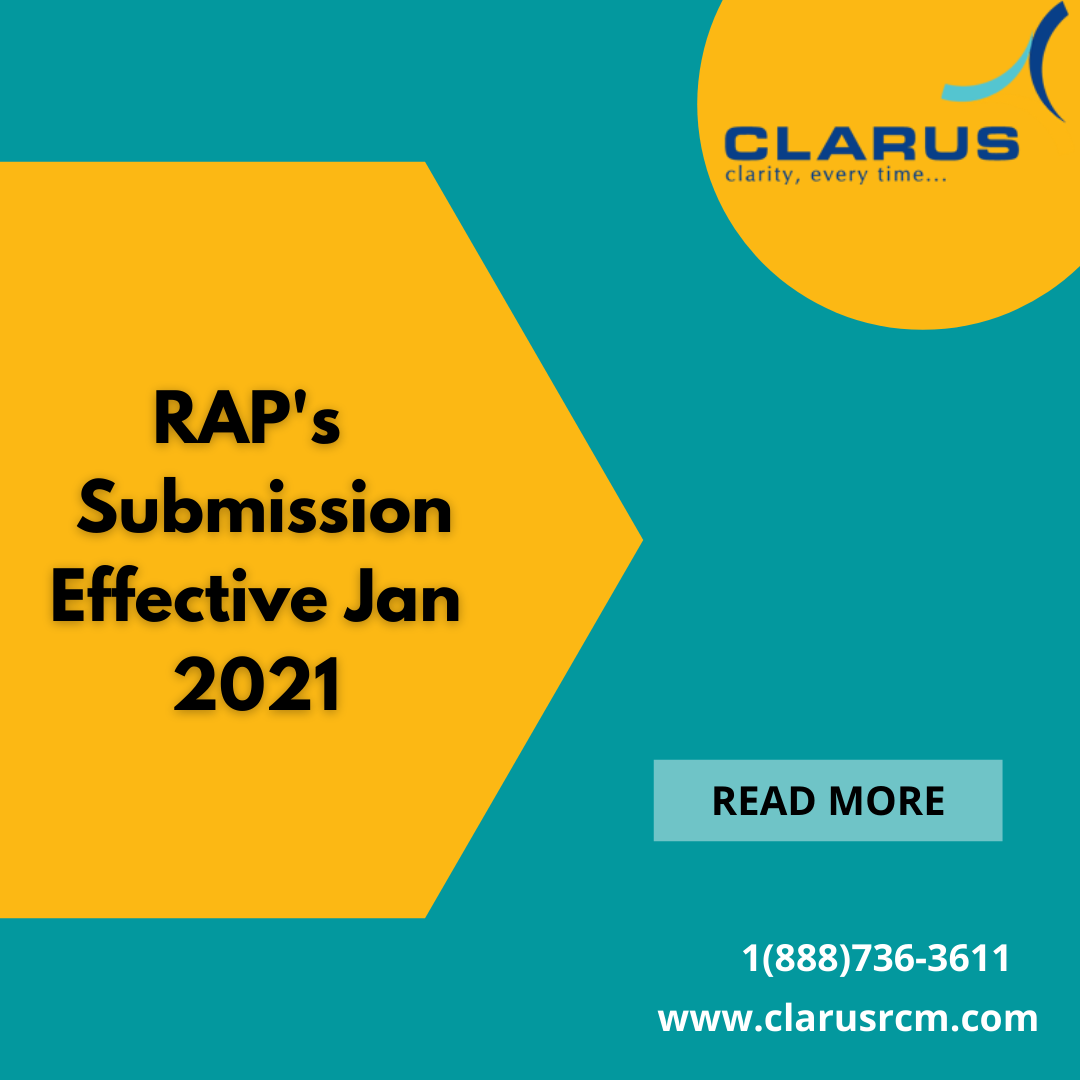 CLARUS
clarity, every time...

RAP's Submission Effective Jan 2021

READ MORE

1(888)736-3611
www.clarusrcm.com